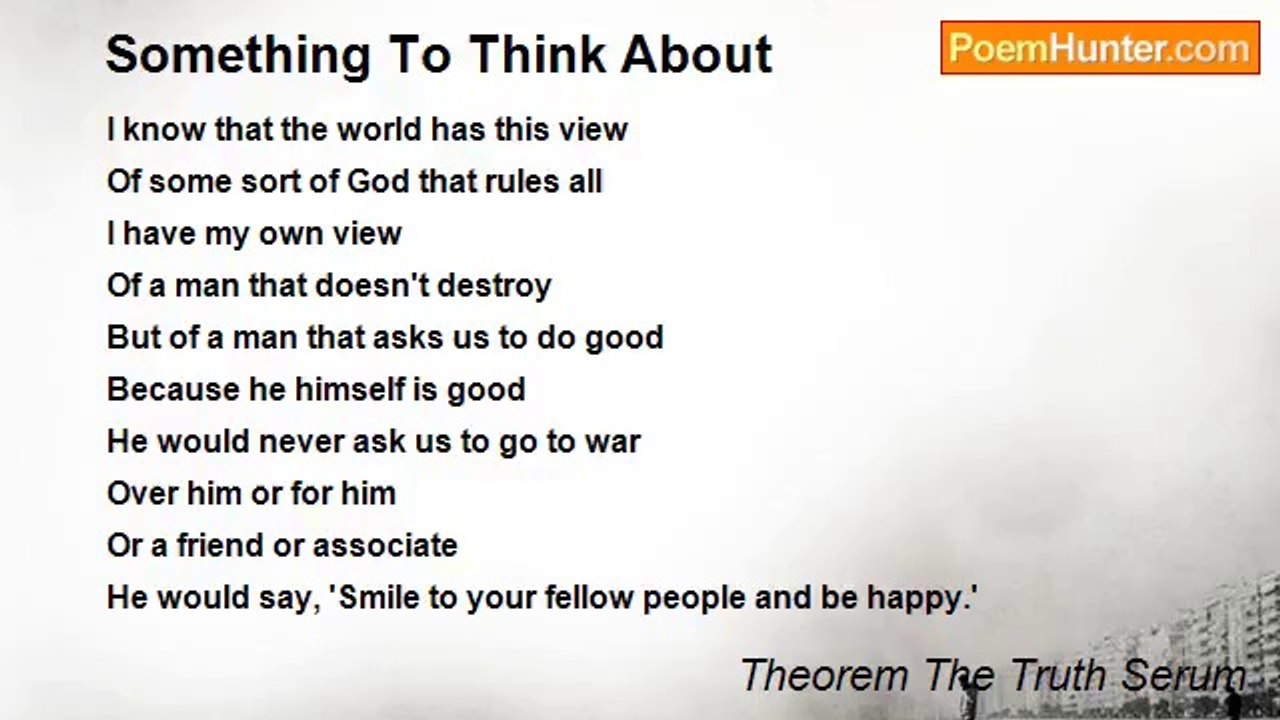 Something To Think About

PoemHunter.com

I know that the world has this view
Of some sort of God that rules all
I have my own view
Of a man that doesn't destroy
But of a man that asks us to do good
Because he himself is good
He would never ask us to go to war
Over him or for him
Or a friend or associate
He would say, 'Smile to your fellow people and be happy.'

Theorem The Truth Serum